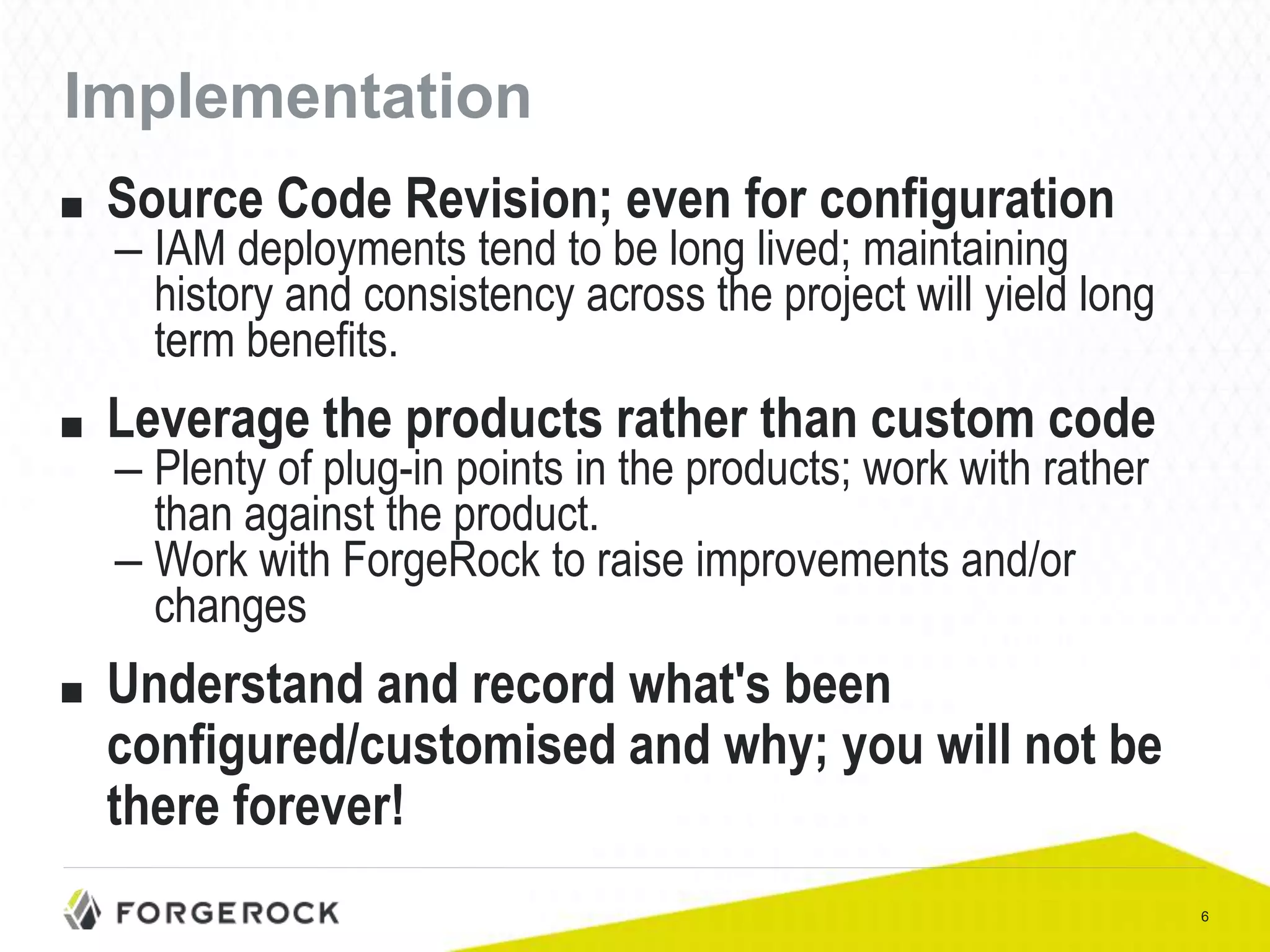 Implementation

■ Source Code Revision; even for configuration
– IAM deployments tend to be long lived; maintaining history and consistency across the project will yield long term benefits.

■ Leverage the products rather than custom code
– Plenty of plug-in points in the products; work with rather than against the product.
– Work with ForgeRock to raise improvements and/or changes

■ Understand and record what's been configured/customised and why; you will not be there forever!

FORGEROCK

6